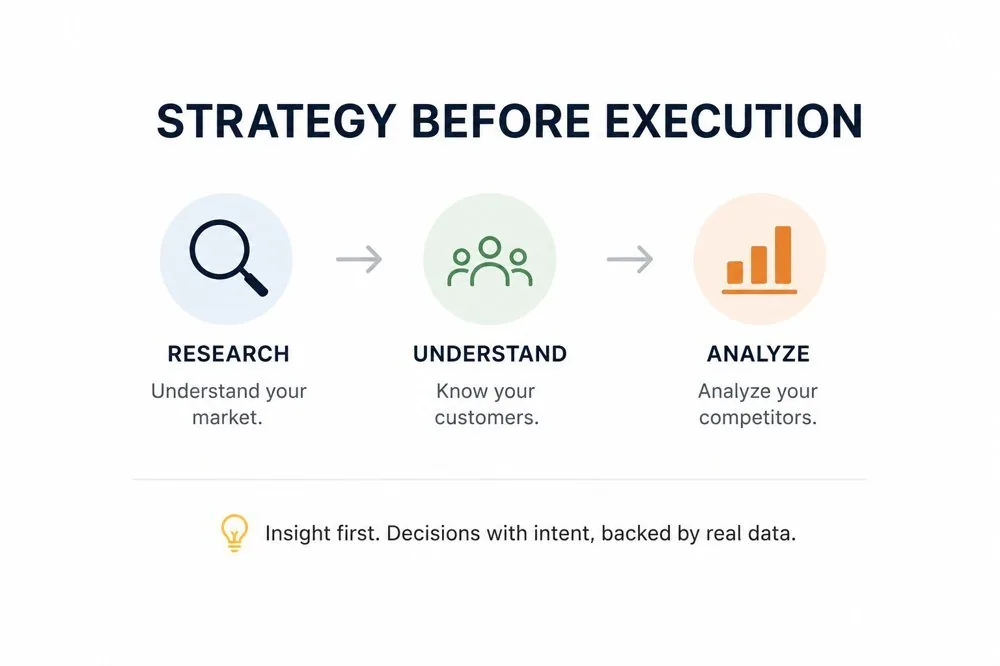 STRATEGY BEFORE EXECUTION

RESEARCH
Understand your market.

UNDERSTAND
Know your customers.

ANALYZE
Analyze your competitors.

Insight first. Decisions with intent, backed by real data.